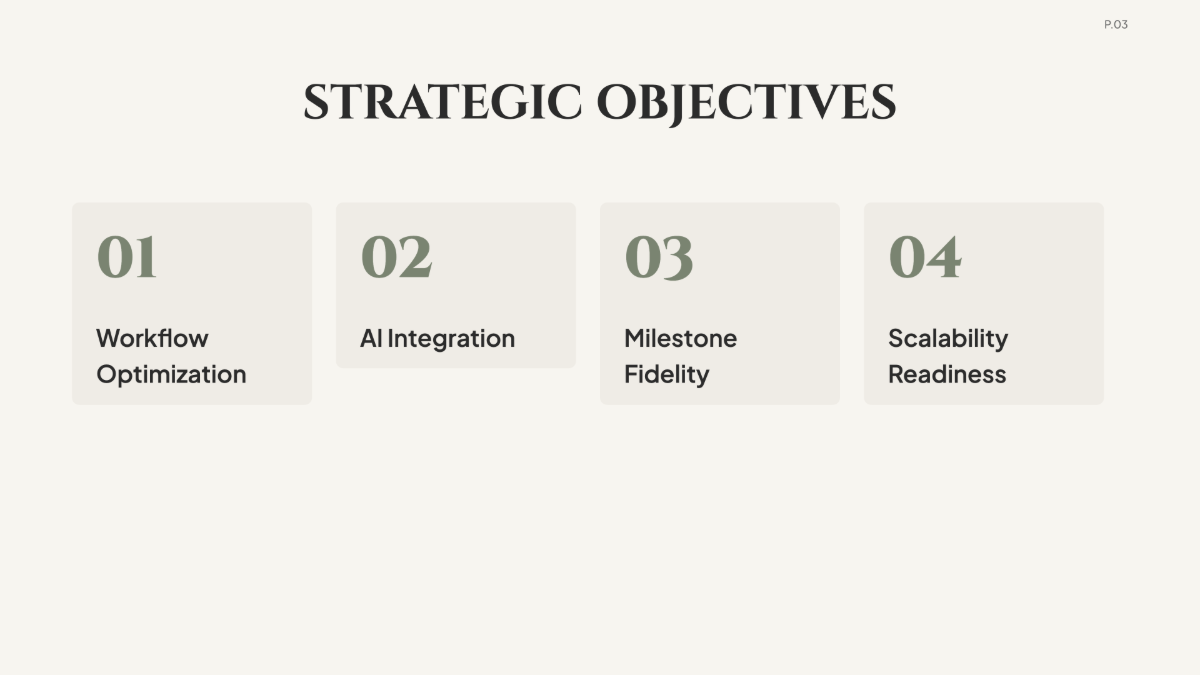 P.03

STRATEGIC OBJECTIVES

01

Workflow Optimization

02

AI Integration

03

Milestone Fidelity

04

Scalability Readiness